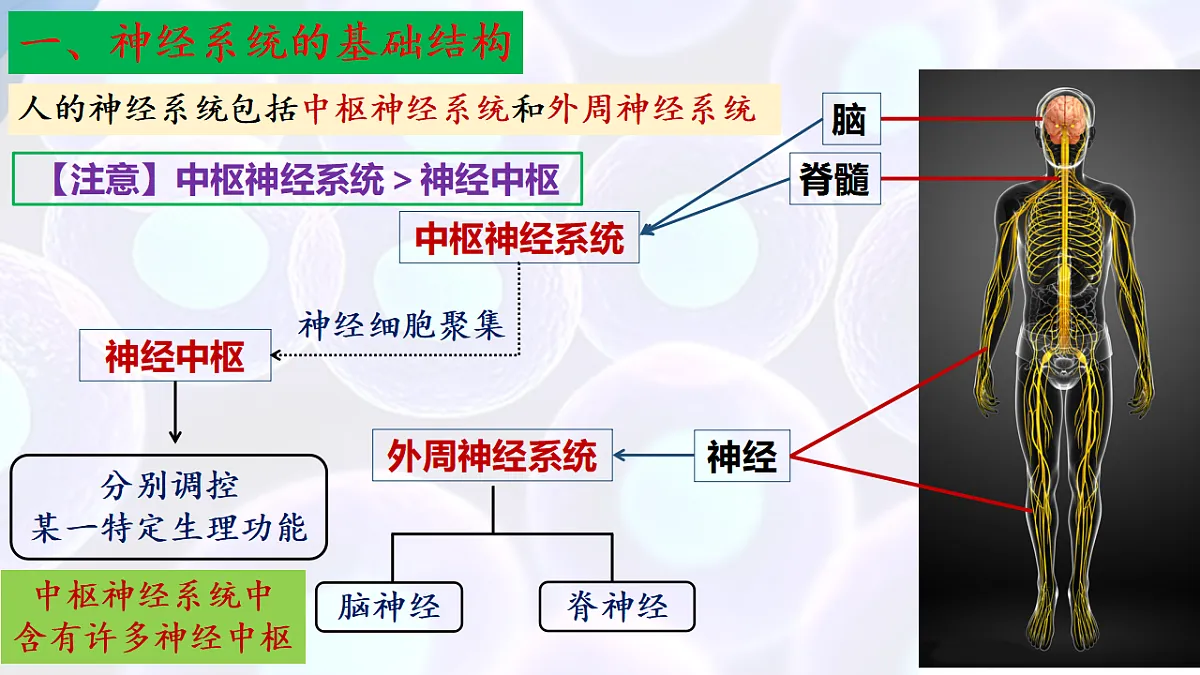 一、神经系统的基础结构

人的神经系统包括中枢神经系统和外周神经系统

【注意】中枢神经系统 > 神经中枢

脑

脊髓

中枢神经系统

神经细胞聚集

神经中枢

分别调控
某一特定生理功能

中枢神经系统中
含有许多神经中枢

外周神经系统

神经

脑神经

脊神经